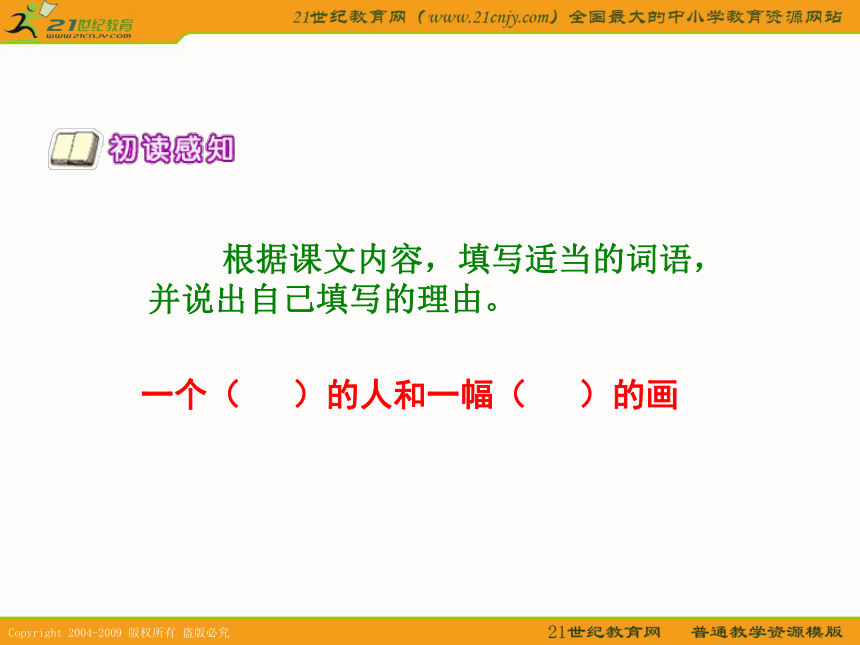 21世纪教育
www.21cnjy.com

21世纪教育网（www.21cnjy.com）全国最大的中小学教育资源网站

初读感知

根据课文内容，填写适当的词语，并说出自己填写的理由。

一个（　　）的人和一幅（　　）的画

Copyright 2004-2009 版权所有 盗版必究

21世纪教育网　普通教学资源模版